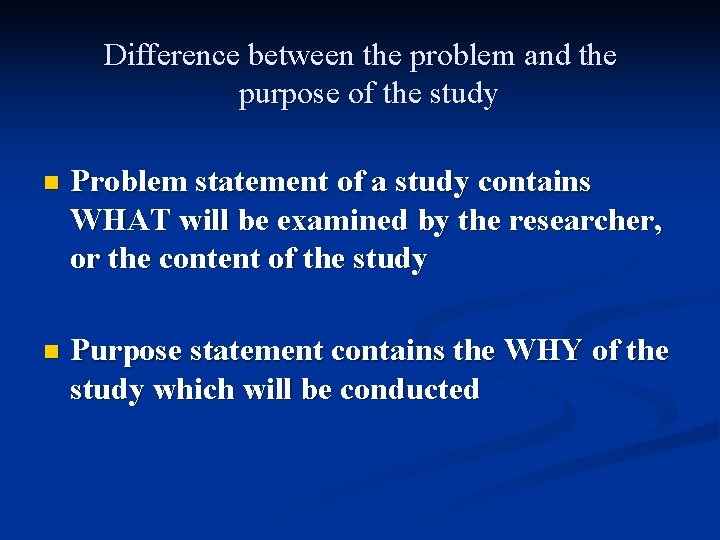 Difference between the problem and the purpose of the study

Problem statement of a study contains WHAT will be examined by the researcher, or the content of the study

Purpose statement contains the WHY of the study which will be conducted